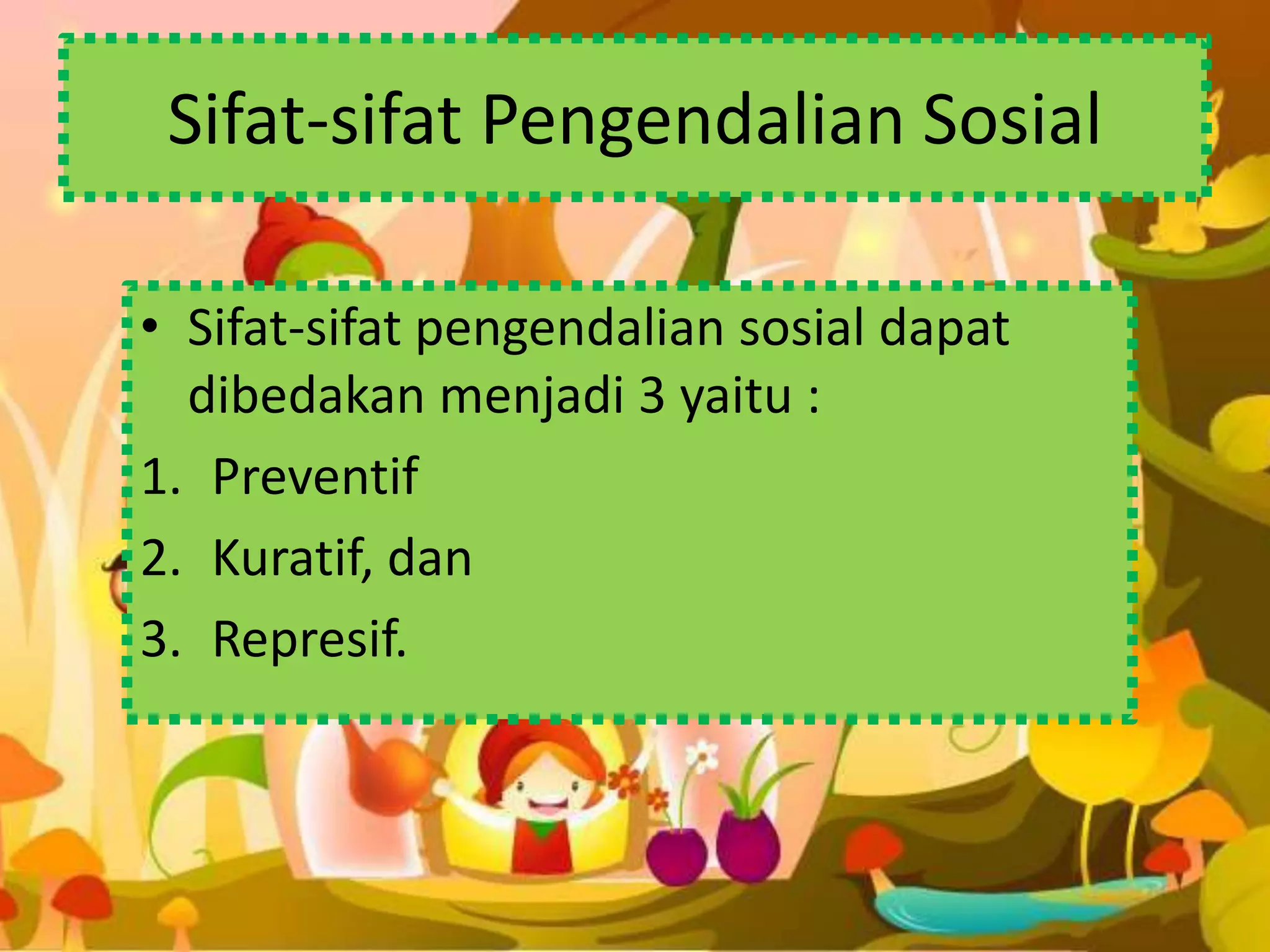 Sifat-sifat Pengendalian Sosial

• Sifat-sifat pengendalian sosial dapat dibedakan menjadi 3 yaitu :
1. Preventif
2. Kuratif, dan
3. Represif.